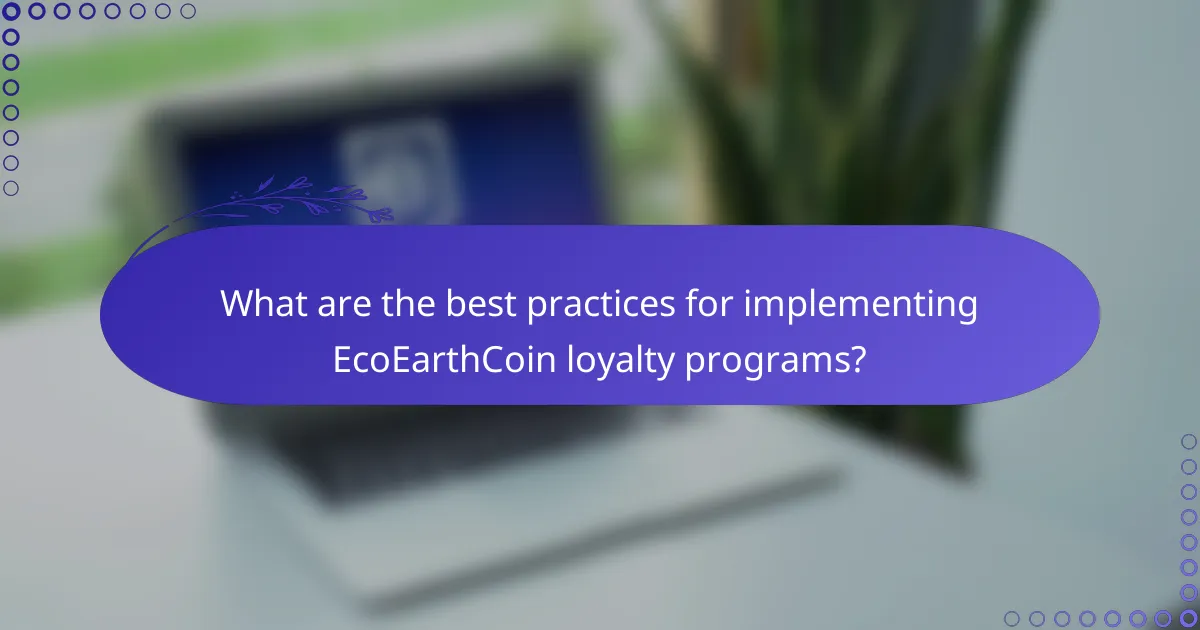 What are the best practices for implementing EcoEarthCoin loyalty programs?